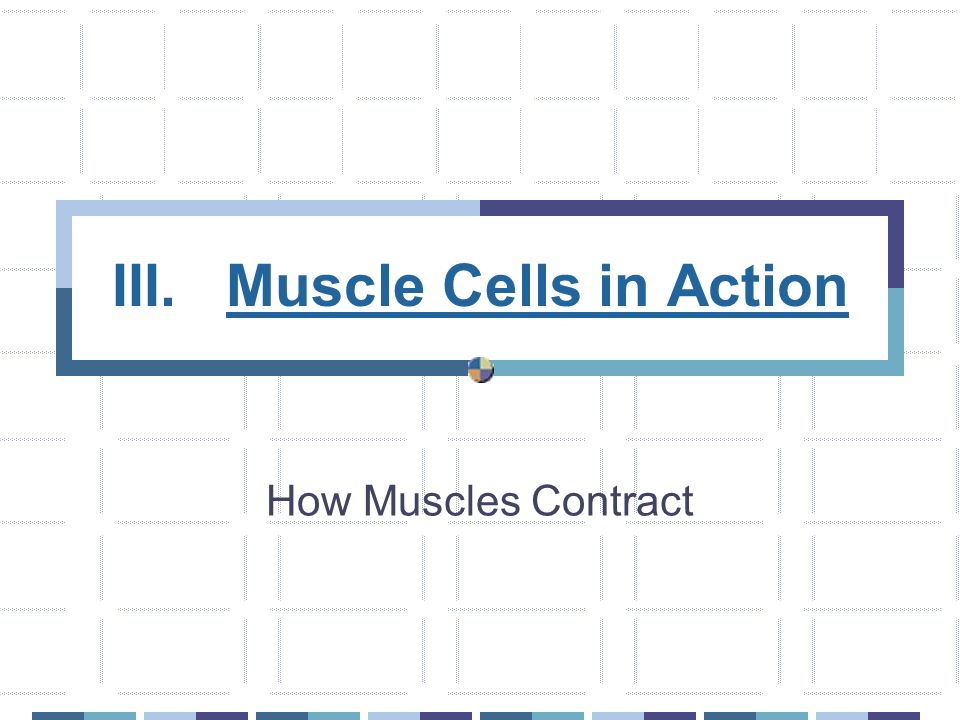 III. Muscle Cells in Action

How Muscles Contract